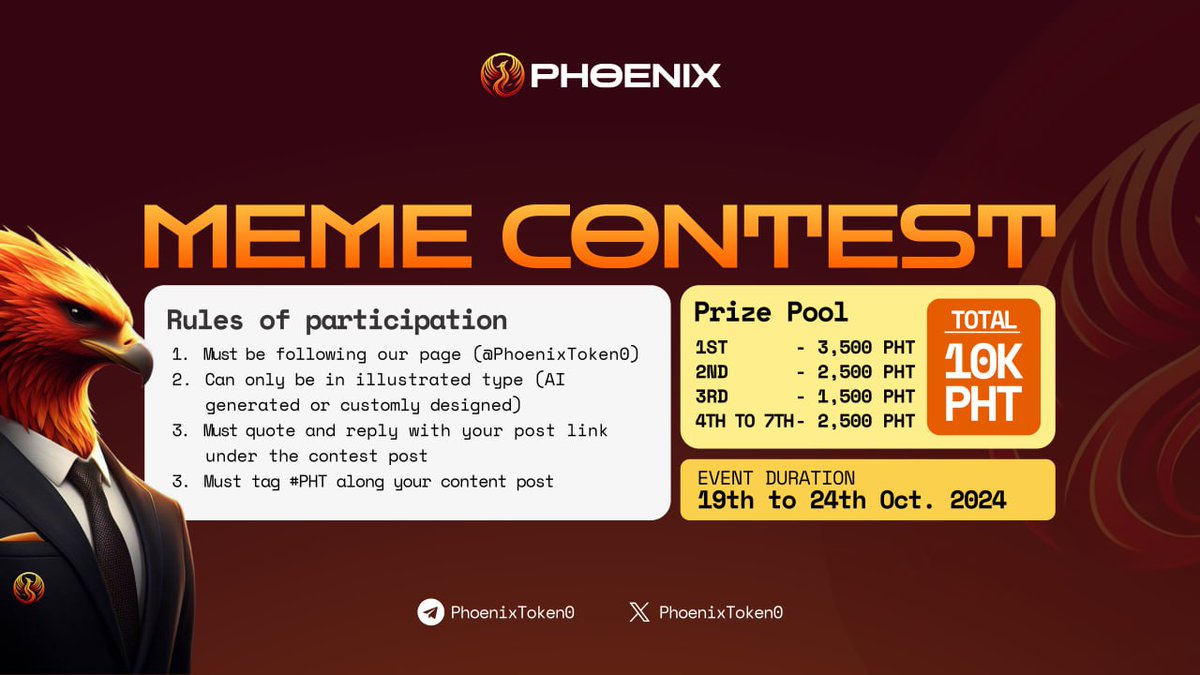 PHOENIX

MEME CONTEST

Rules of participation
1. Must be following our page (@PhoenixToken0)
2. Can only be in illustrated type (AI generated or customly designed)
3. Must quote and reply with your post link under the contest post
3. Must tag #PHT along your content post

Prize Pool
1ST - 3,500 PHT
2ND - 2,500 PHT
3RD - 1,500 PHT
4TH TO 7TH- 2,500 PHT

TOTAL
10K PHT

EVENT DURATION
19th to 24th Oct. 2024

PhoenixToken0
PhoenixToken0